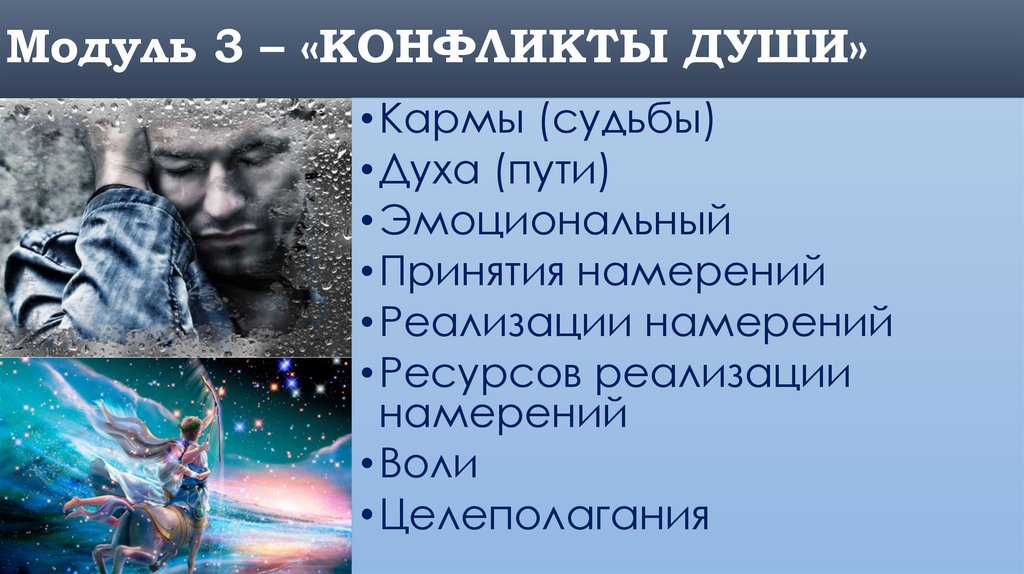 Модуль 3 – «КОНФЛИКТЫ ДУШИ»

•Кармы (судьбы)
•Духа (пути)
•Эмоциональный
•Принятия намерений
•Реализации намерений
•Ресурсов реализации намерений
•Воли
•Целеполагания